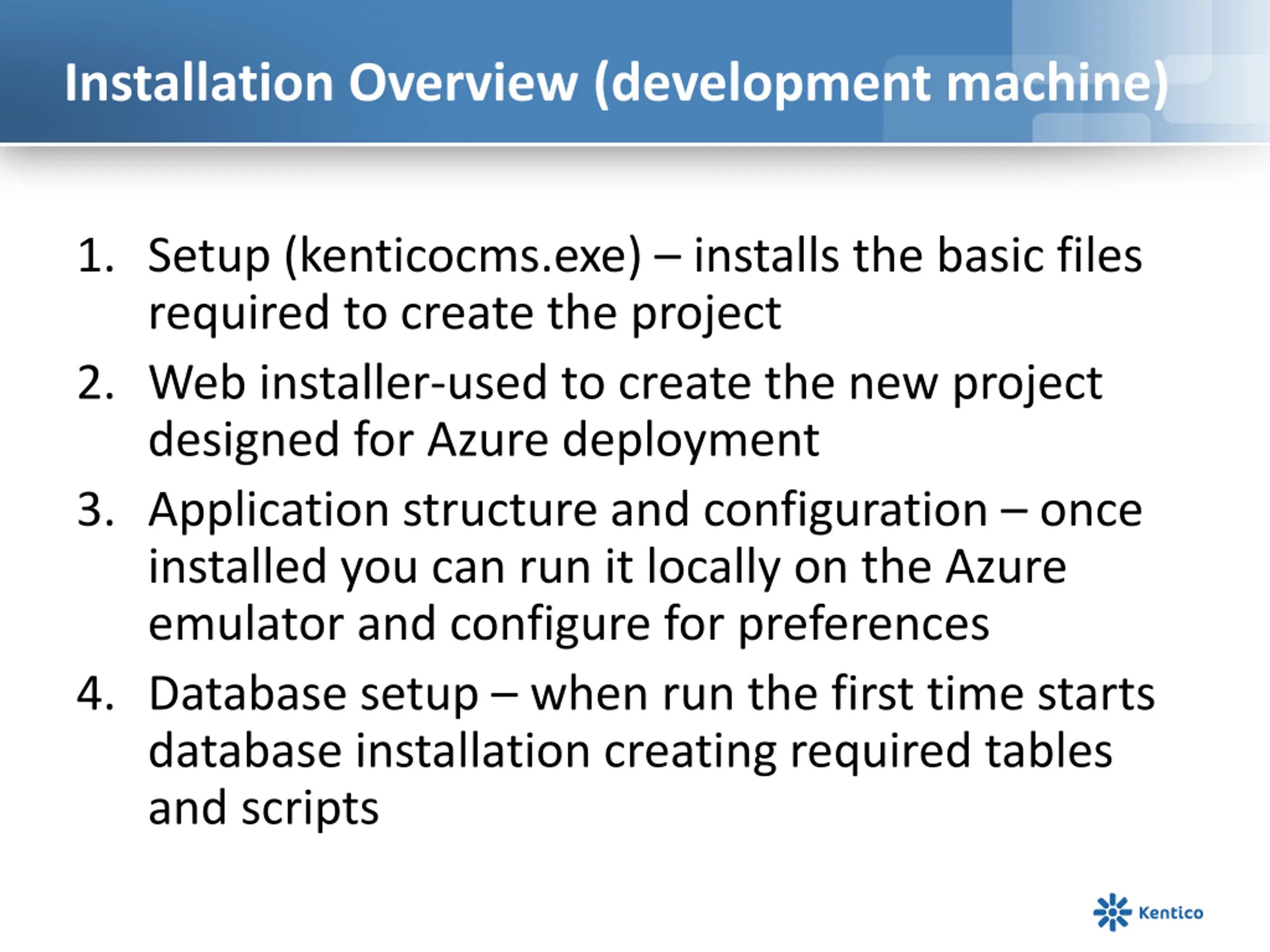 Installation Overview (development machine)

1. Setup (kenticocms.exe) – installs the basic files required to create the project
2. Web installer-used to create the new project designed for Azure deployment
3. Application structure and configuration – once installed you can run it locally on the Azure emulator and configure for preferences
4. Database setup – when run the first time starts database installation creating required tables and scripts

Kentico